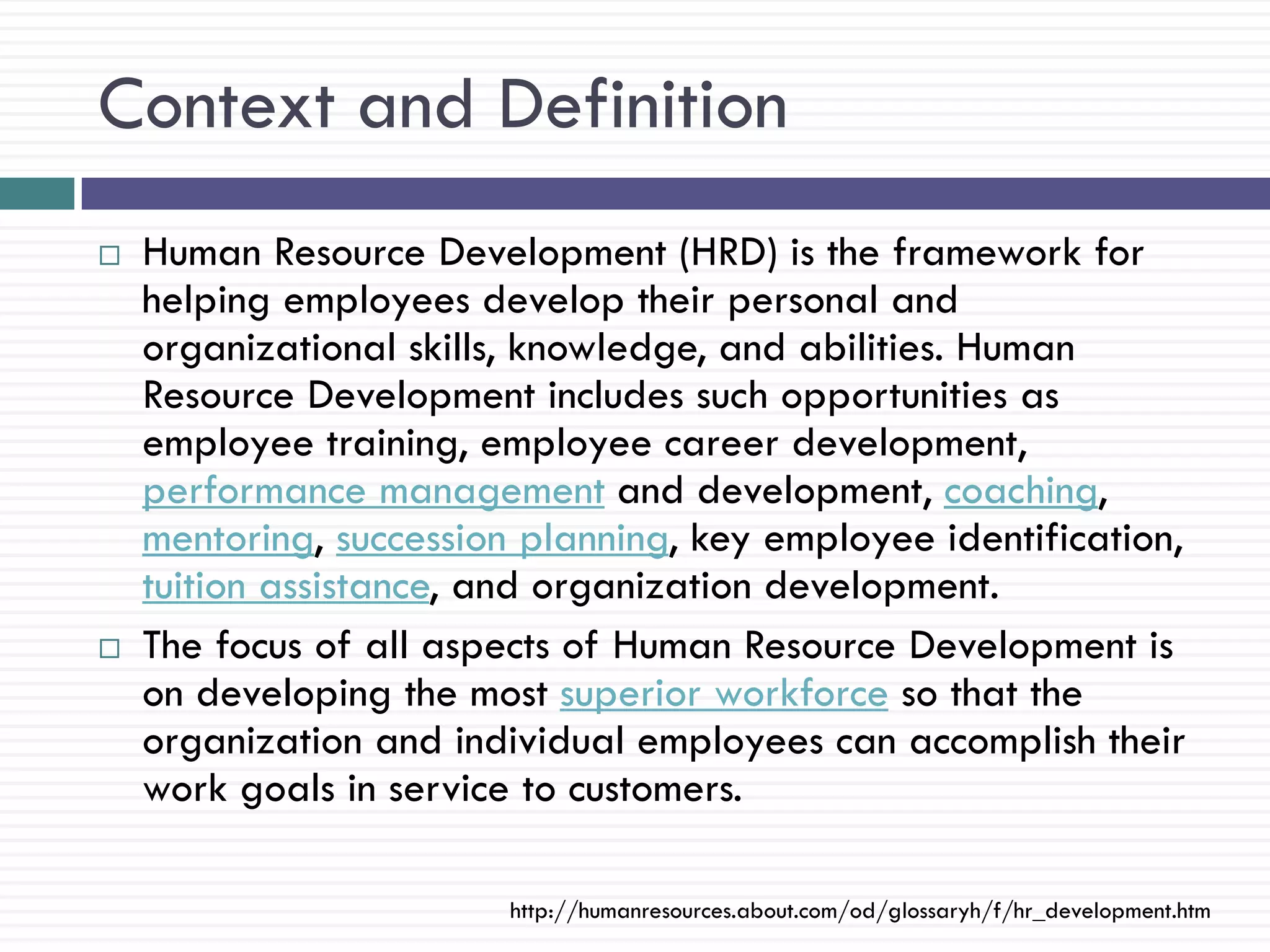 Context and Definition

□ Human Resource Development (HRD) is the framework for helping employees develop their personal and organizational skills, knowledge, and abilities. Human Resource Development includes such opportunities as employee training, employee career development, performance management and development, coaching, mentoring, succession planning, key employee identification, tuition assistance, and organization development.

□ The focus of all aspects of Human Resource Development is on developing the most superior workforce so that the organization and individual employees can accomplish their work goals in service to customers.

http://humanresources.about.com/od/glossaryh/f/hr_development.htm